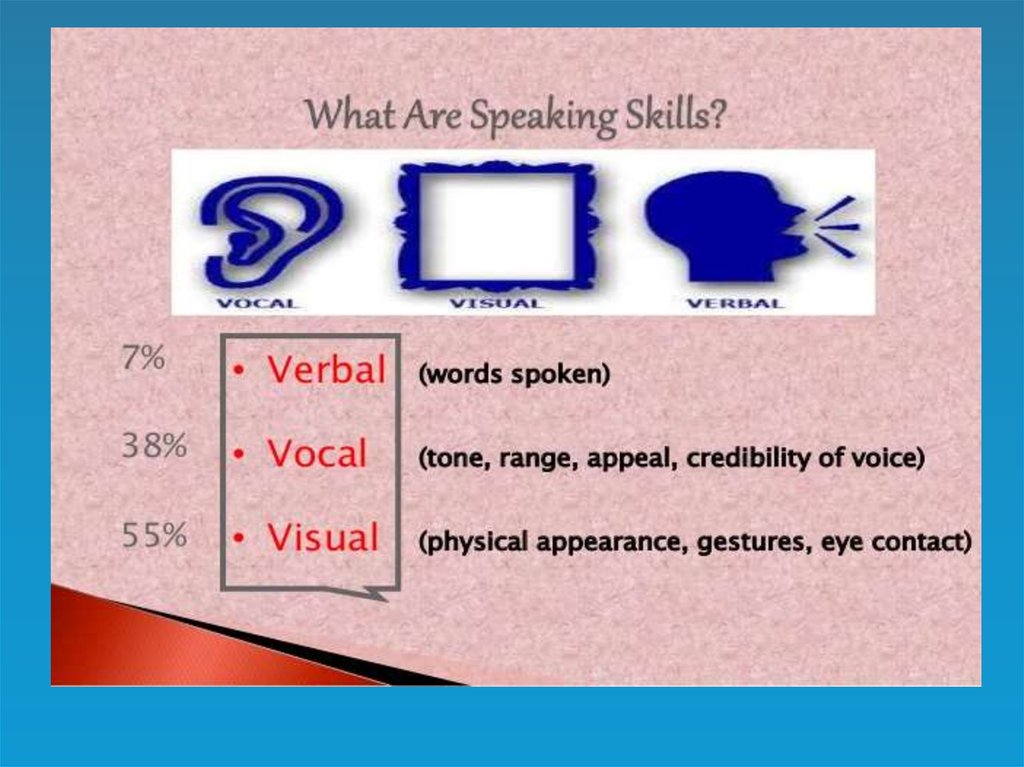 What Are Speaking Skills?

VOCAL VISUAL VERBAL

7% • Verbal (words spoken)

38% • Vocal (tone, range, appeal, credibility of voice)

55% • Visual (physical appearance, gestures, eye contact)